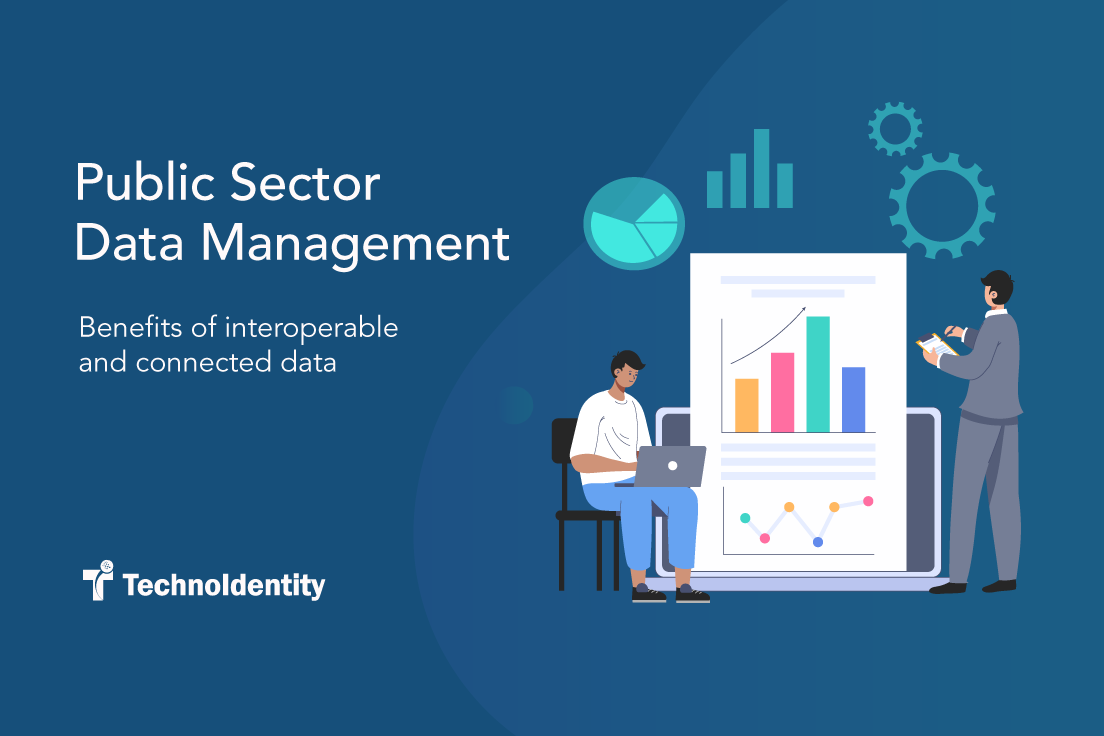 Public Sector
Data Management

Benefits of interoperable and connected data

TechnoIdentity